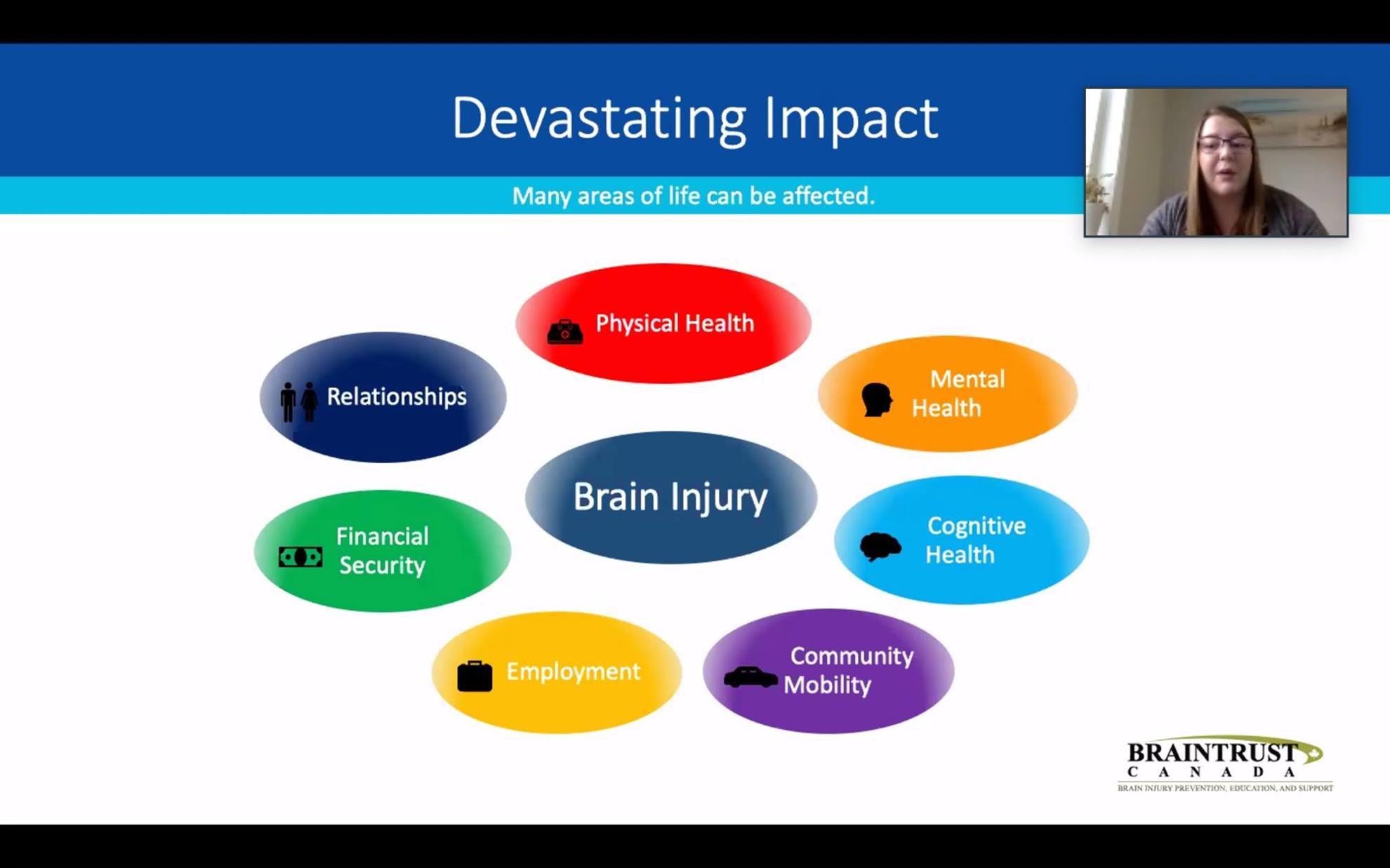 Devastating Impact

Many areas of life can be affected.

Physical Health

Relationships

Mental Health

Brain Injury

Financial Security

Cognitive Health

Employment

Community Mobility

BRAINTRUST
CANADA
BRAIN INJURY PREVENTION, EDUCATION, AND SUPPORT